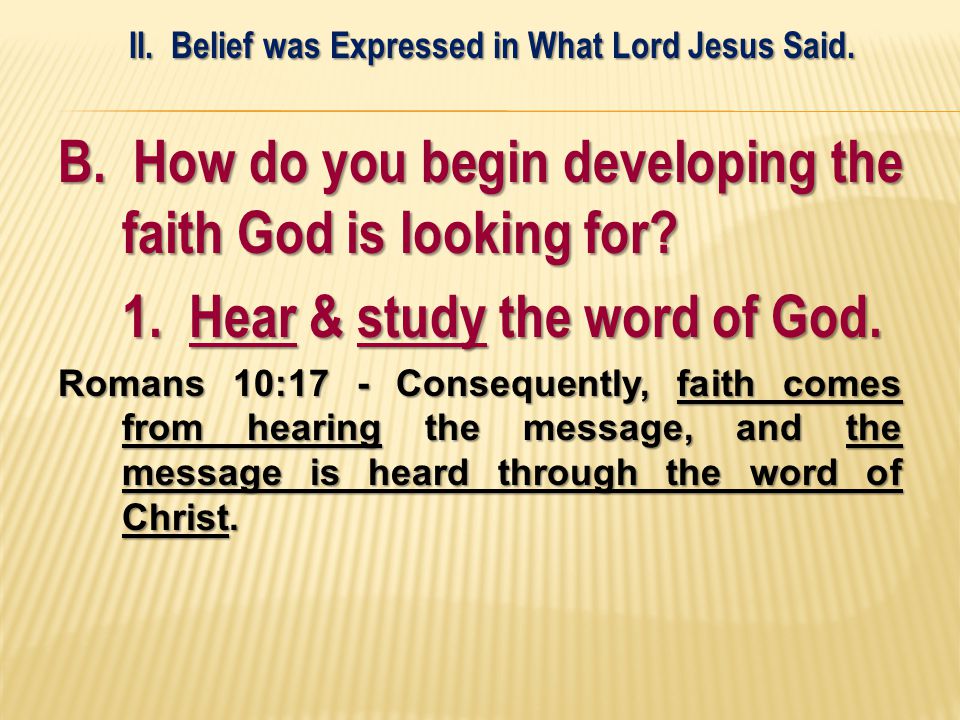 II. Belief was Expressed in What Lord Jesus Said.

B. How do you begin developing the faith God is looking for?

1. Hear & study the word of God.

Romans 10:17 - Consequently, faith comes from hearing the message, and the message is heard through the word of Christ.